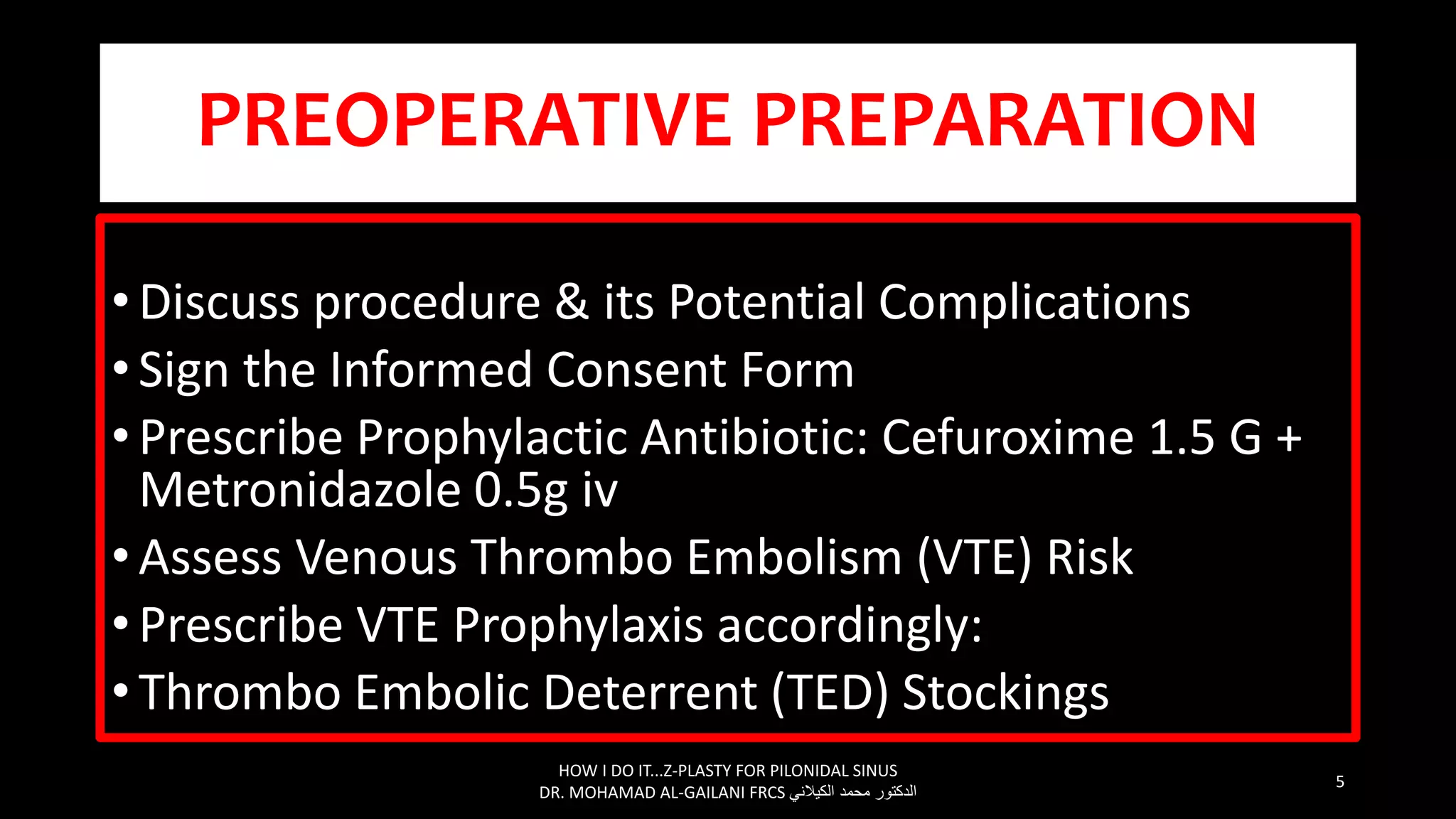 PREOPERATIVE PREPARATION

• Discuss procedure & its Potential Complications
• Sign the Informed Consent Form
• Prescribe Prophylactic Antibiotic: Cefuroxime 1.5 G + Metronidazole 0.5g iv
• Assess Venous Thrombo Embolism (VTE) Risk
• Prescribe VTE Prophylaxis accordingly:
• Thrombo Embolic Deterrent (TED) Stockings

HOW I DO IT...Z-PLASTY FOR PILONIDAL SINUS
DR. MOHAMAD AL-GAILANI FRCS الدكتور محمد الكيلاني

5